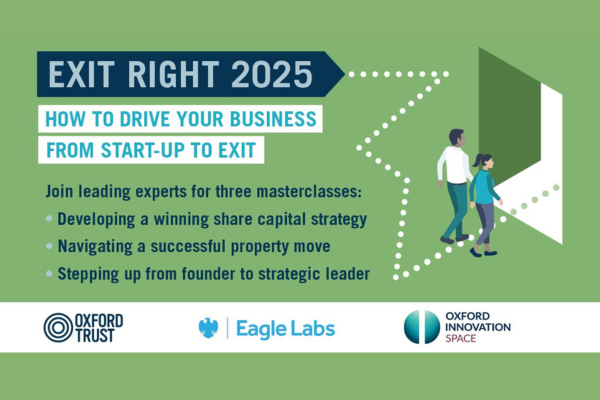 EXIT RIGHT 2025

HOW TO DRIVE YOUR BUSINESS FROM START-UP TO EXIT

Join leading experts for three masterclasses:
• Developing a winning share capital strategy
• Navigating a successful property move
• Stepping up from founder to strategic leader

OXFORD TRUST

Eagle Labs

OXFORD INNOVATION SPACE